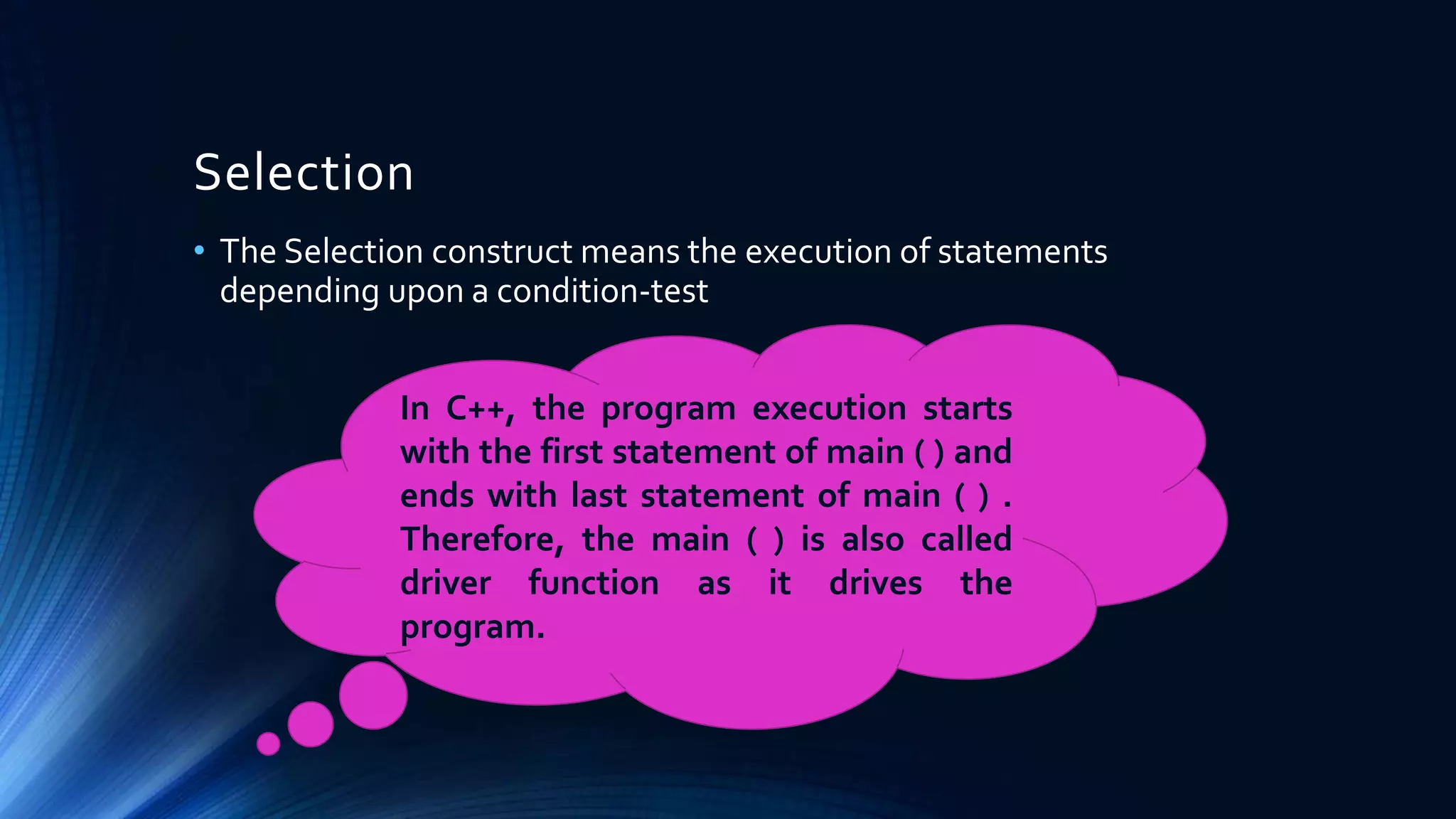 Selection

• The Selection construct means the execution of statements depending upon a condition-test

In C++, the program execution starts with the first statement of main ( ) and ends with last statement of main ( ) . Therefore, the main ( ) is also called driver function as it drives the program.